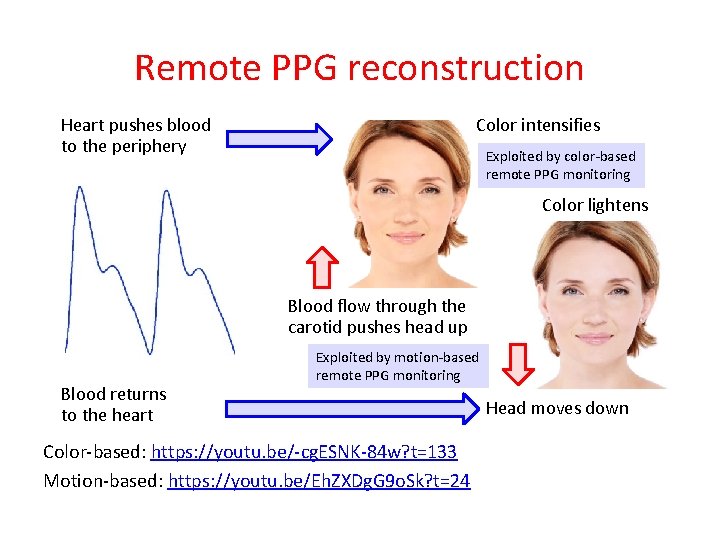 Remote PPG reconstruction

Heart pushes blood to the periphery

Color intensifies

Exploited by color-based remote PPG monitoring

Color lightens

Blood flow through the carotid pushes head up

Exploited by motion-based remote PPG monitoring

Blood returns to the heart

Head moves down

Color-based: https://youtu.be/-cgESNK-84w?t=133

Motion-based: https://youtu.be/EhZXDgG9oSk?t=24